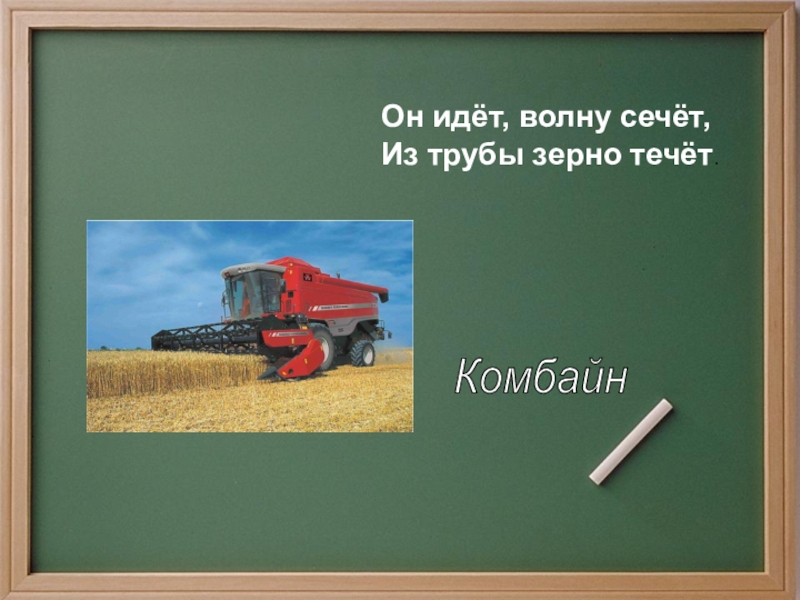 Он идёт, волну сечёт,
Из трубы зерно течёт.

Комбайн